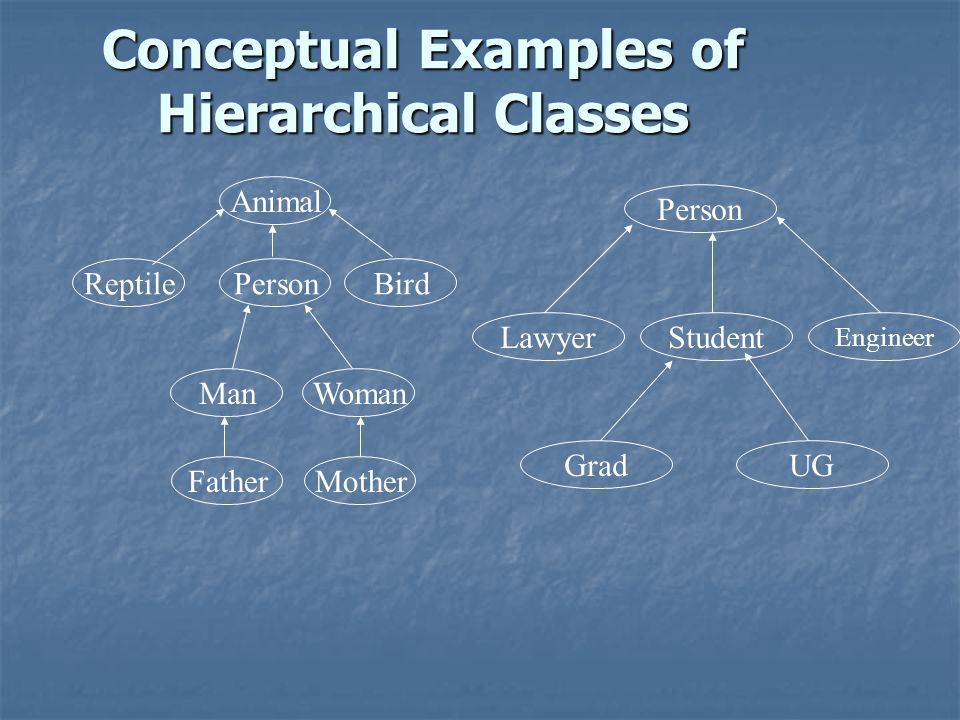 Conceptual Examples of Hierarchical Classes

Animal

Reptile Person Bird

Man Woman

Father Mother

Person

Lawyer Student Engineer

Grad UG